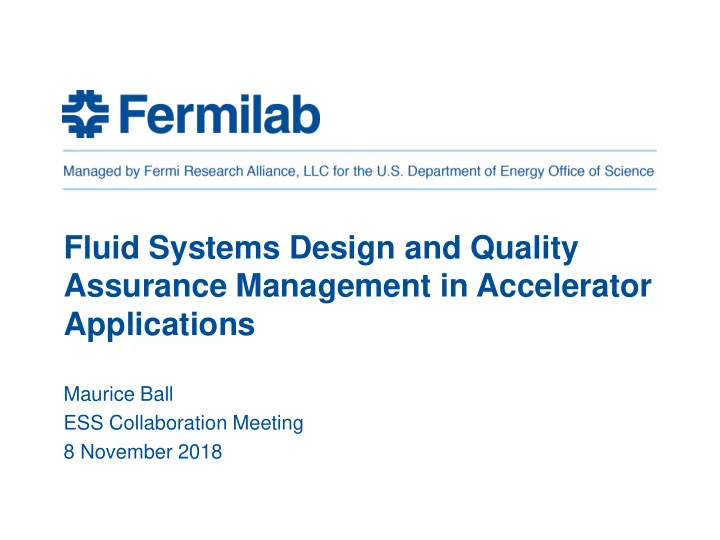 Fermilab

Managed by Fermi Research Alliance, LLC for the U.S. Department of Energy Office of Science

Fluid Systems Design and Quality Assurance Management in Accelerator Applications

Maurice Ball
ESS Collaboration Meeting
8 November 2018